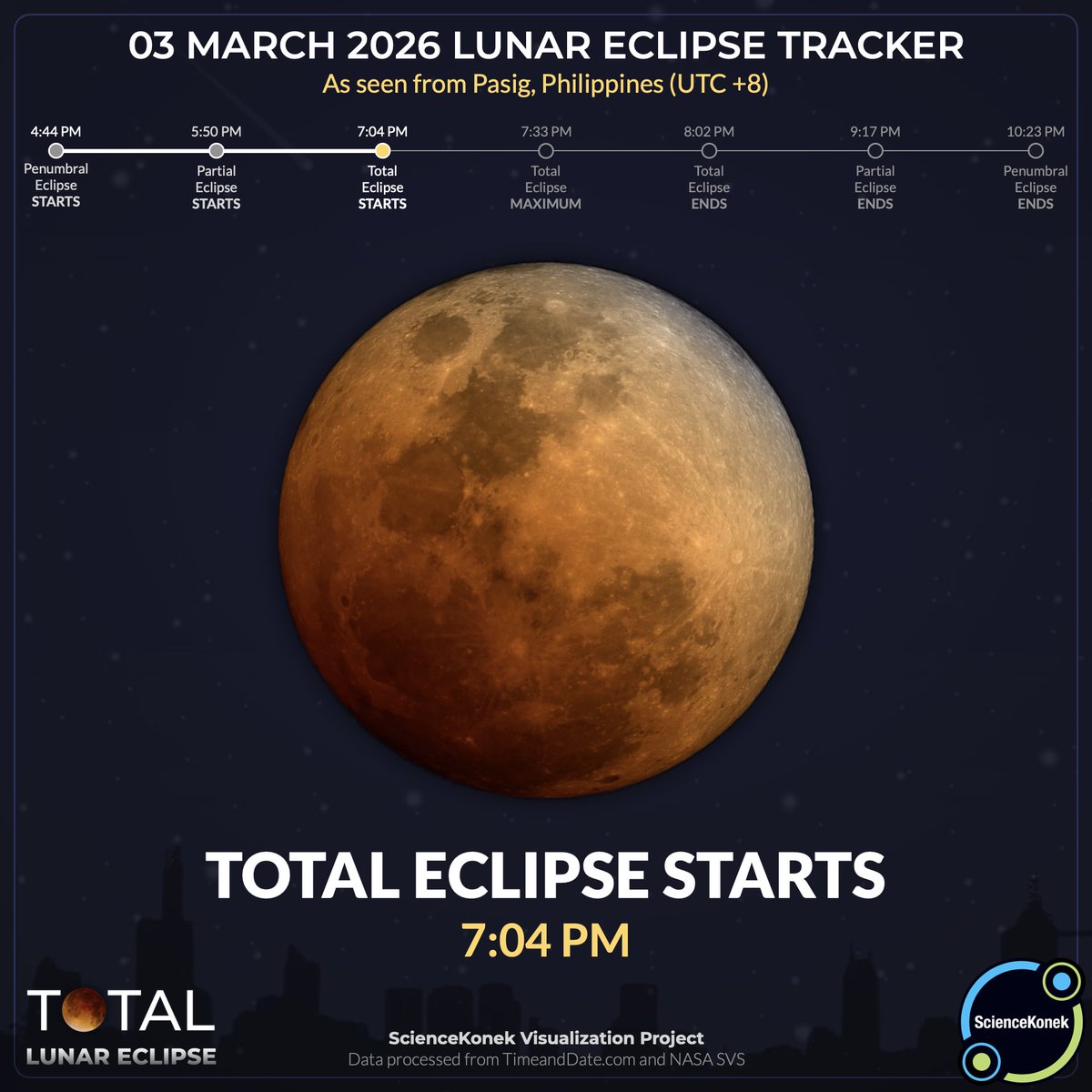 03 MARCH 2026 LUNAR ECLIPSE TRACKER
As seen from Pasig, Philippines (UTC +8)

4:44 PM
Penumbral Eclipse STARTS

5:50 PM
Partial Eclipse STARTS

7:04 PM
Total Eclipse STARTS

7:33 PM
Total Eclipse MAXIMUM

8:02 PM
Total Eclipse ENDS

9:17 PM
Partial Eclipse ENDS

10:23 PM
Penumbral Eclipse ENDS

TOTAL ECLIPSE STARTS
7:04 PM

TOTAL
LUNAR ECLIPSE

ScienceKonek Visualization Project
Data processed from TimeandDate.com and NASA SVS

ScienceKonek